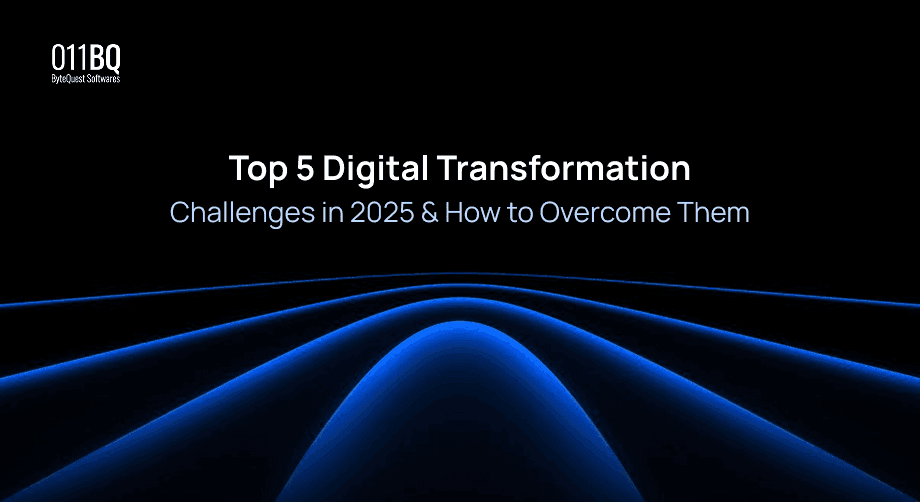 011BQ
ByteQuest Softwares

Top 5 Digital Transformation
Challenges in 2025 & How to Overcome Them